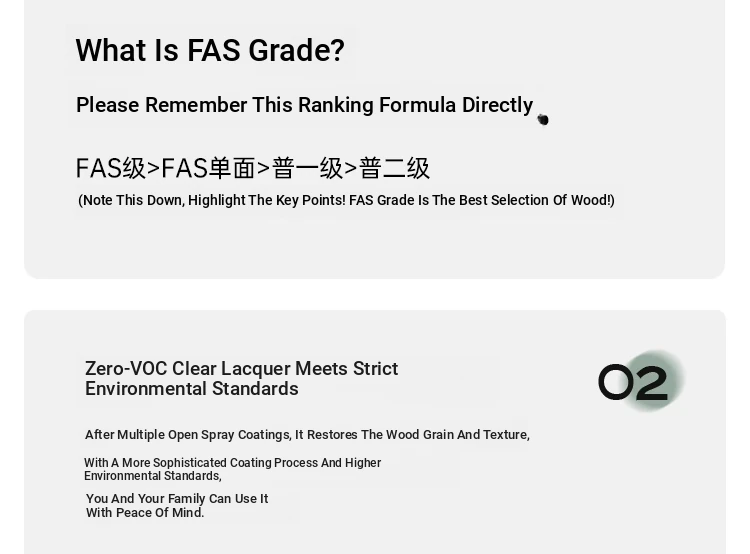 What Is FAS Grade?

Please Remember This Ranking Formula Directly

FAS级>FAS单面>普一级>普二级

(Note This Down, Highlight The Key Points! FAS Grade Is The Best Selection Of Wood!)

Zero-VOC Clear Lacquer Meets Strict Environmental Standards

02

After Multiple Open Spray Coatings, It Restores The Wood Grain And Texture,

With A More Sophisticated Coating Process And Higher Environmental Standards,

You And Your Family Can Use It With Peace Of Mind.